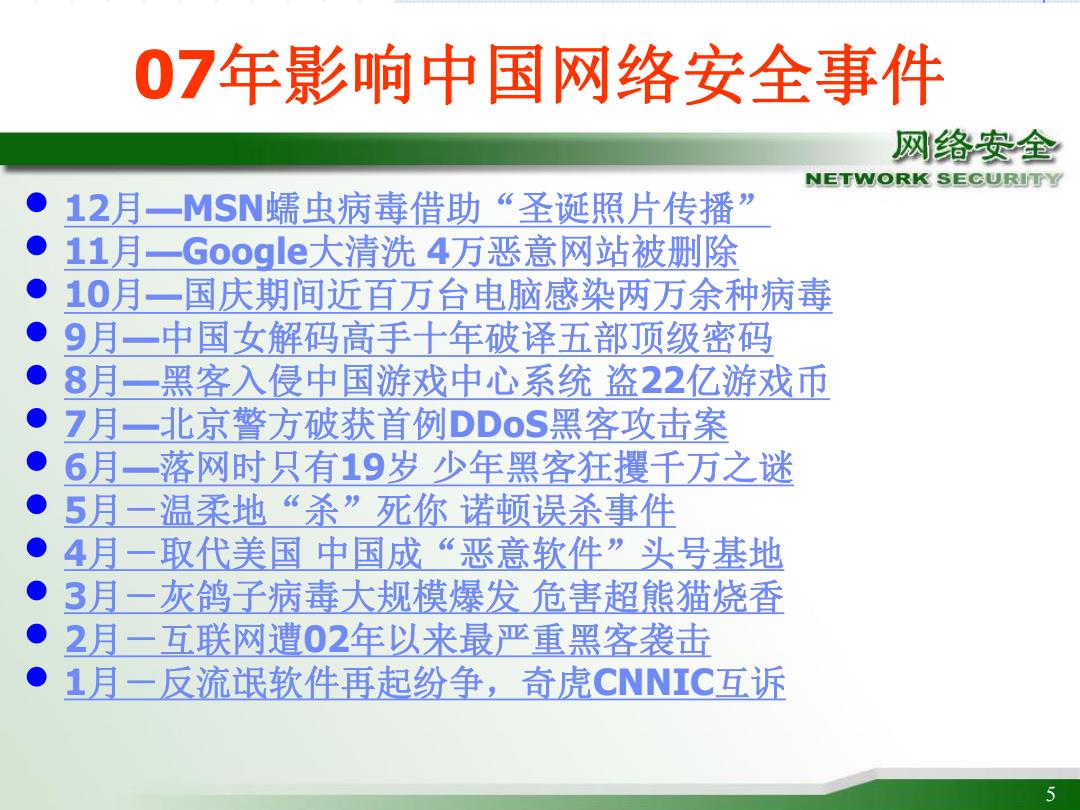 07年影响中国网络安全事件

网络安全
NETWORK SECURITY

- 12月—MSN蠕虫病毒借助“圣诞照片传播”
- 11月—Google大清洗 4万恶意网站被删除
- 10月—国庆期间近百万台电脑感染两万余种病毒
- 9月—中国女解码高手十年破译五部顶级密码
- 8月—黑客入侵中国游戏中心系统 盗22亿游戏币
- 7月—北京警方破获首例DDoS黑客攻击案
- 6月—落网时只有19岁 少年黑客狂攫千万之谜
- 5月－温柔地“杀”死你 诺顿误杀事件
- 4月－取代美国 中国成“恶意软件”头号基地
- 3月－灰鸽子病毒大规模爆发 危害超熊猫烧香
- 2月－互联网遭02年以来最严重黑客袭击
- 1月－反流氓软件再起纷争，奇虎CNNIC互诉

5